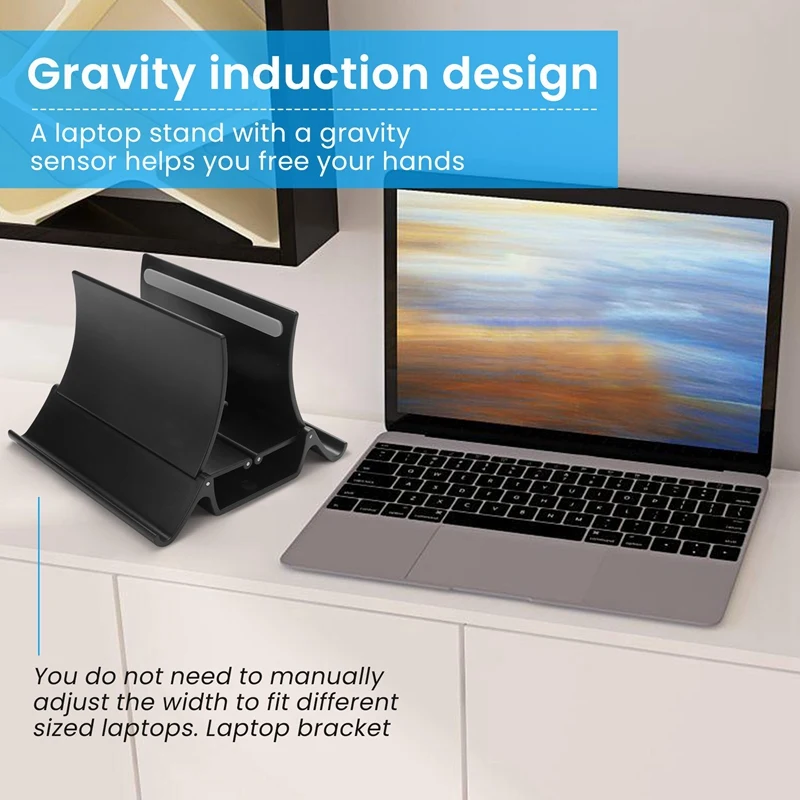 Gravity induction design

A laptop stand with a gravity sensor helps you free your hands

You do not need to manually adjust the width to fit different sized laptops. Laptop bracket